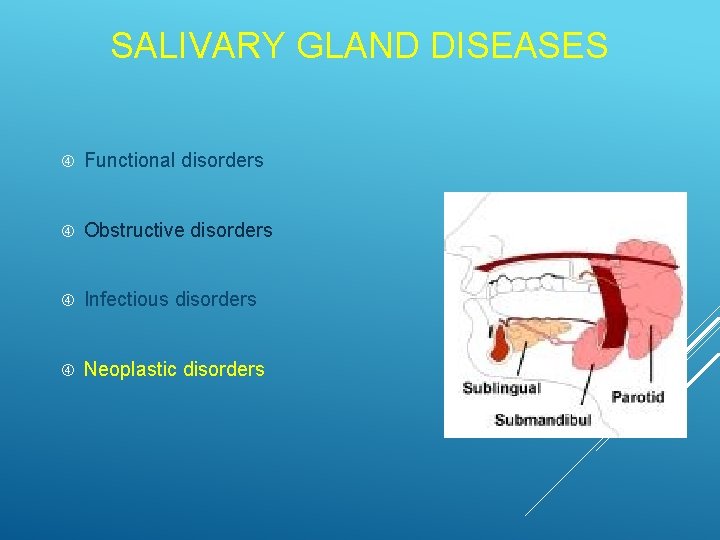 SALIVARY GLAND DISEASES

④ Functional disorders

④ Obstructive disorders

④ Infectious disorders

④ Neoplastic disorders

Sublingual

Submandibul

Parotid